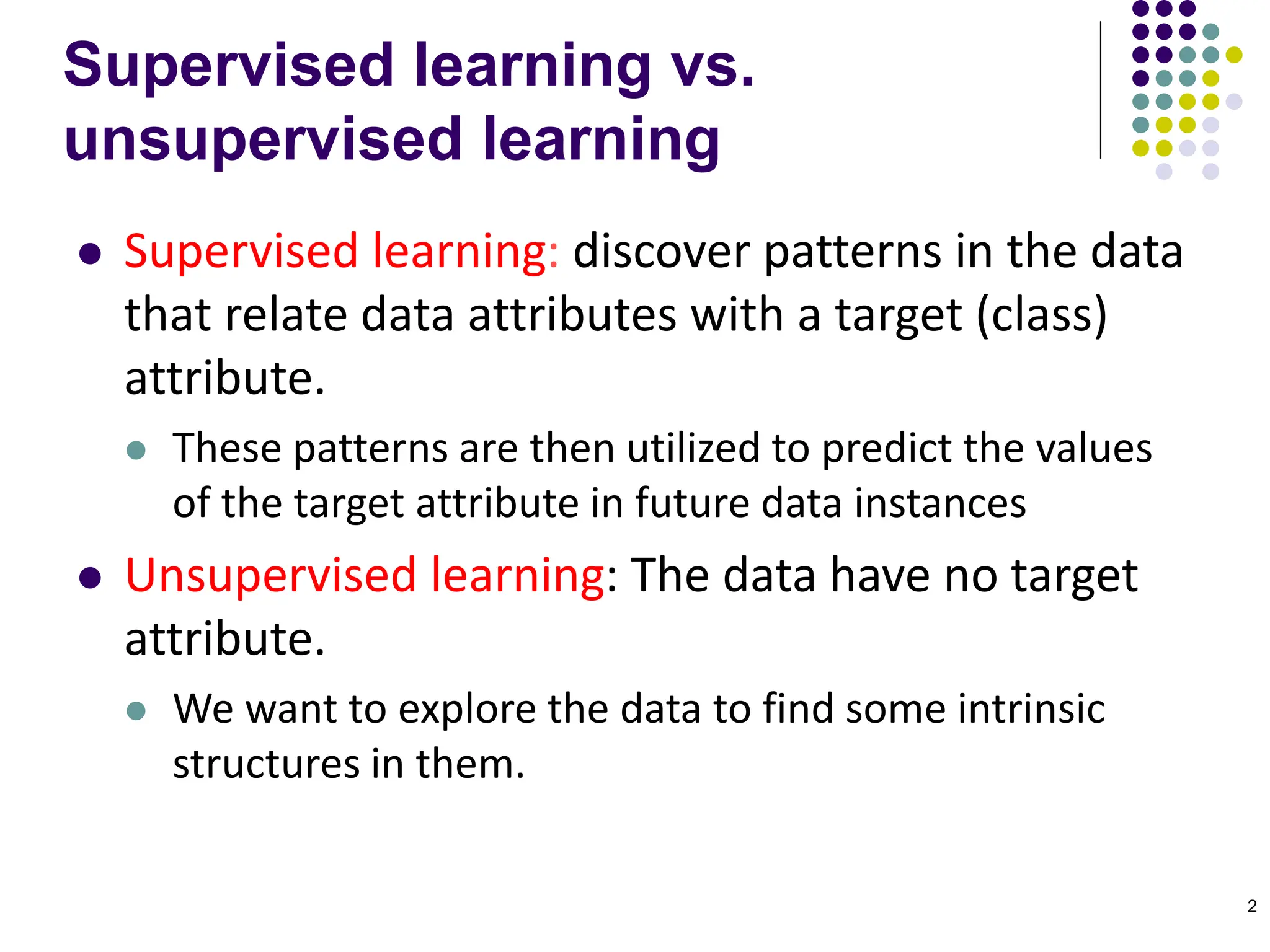 Supervised learning vs. unsupervised learning

- Supervised learning: discover patterns in the data that relate data attributes with a target (class) attribute.
  - These patterns are then utilized to predict the values of the target attribute in future data instances
- Unsupervised learning: The data have no target attribute.
  - We want to explore the data to find some intrinsic structures in them.

2